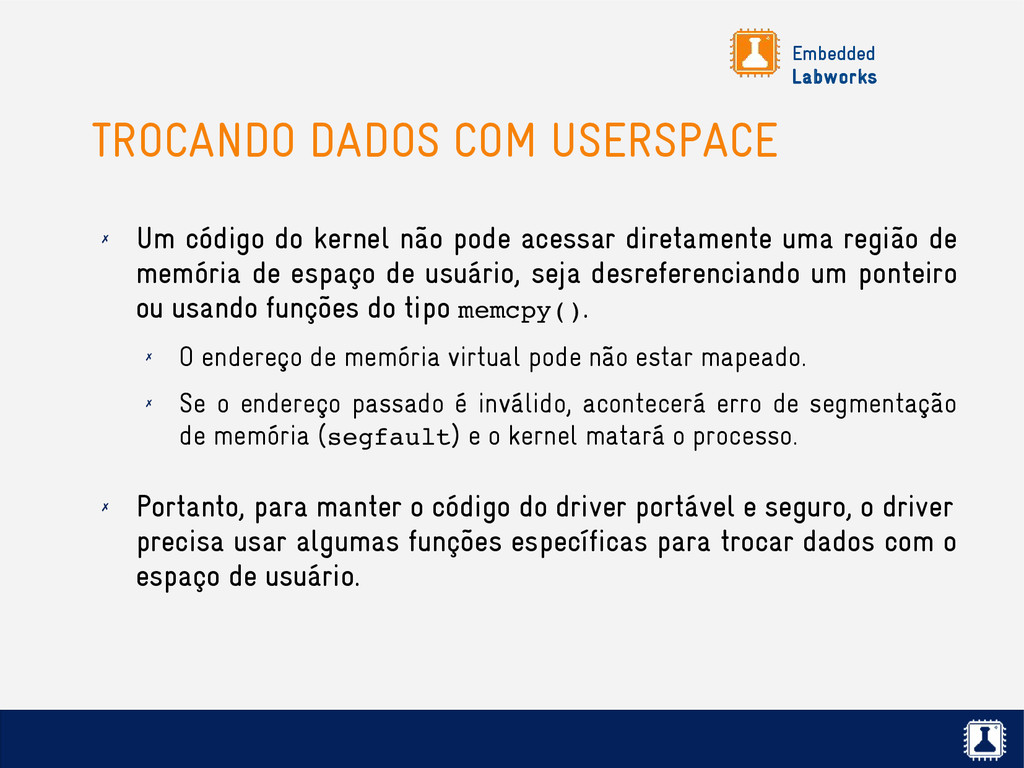 Embedded
Labworks

TROCANDO DADOS COM USERSPACE

✗ Um código do kernel não pode acessar diretamente uma região de memória de espaço de usuário, seja desreferenciando um ponteiro ou usando funções do tipo memcpy().

✗ O endereço de memória virtual pode não estar mapeado.

✗ Se o endereço passado é inválido, acontecerá erro de segmentação de memória (segfault) e o kernel matará o processo.

✗ Portanto, para manter o código do driver portável e seguro, o driver precisa usar algumas funções específicas para trocar dados com o espaço de usuário.